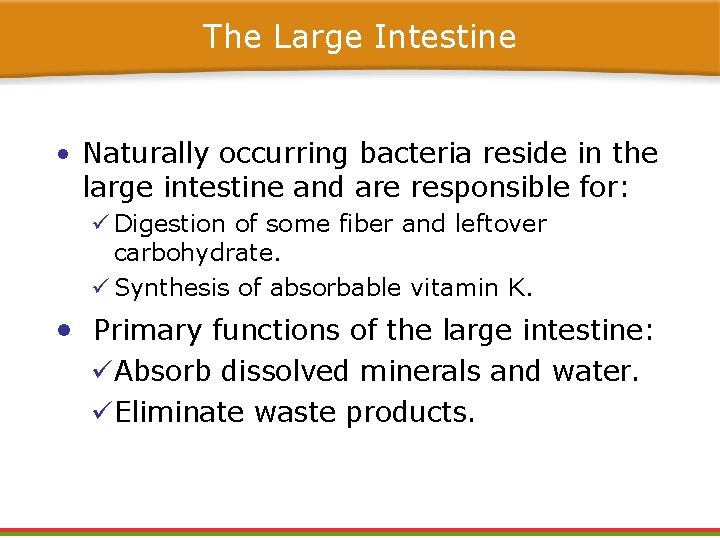 The Large Intestine

• Naturally occurring bacteria reside in the large intestine and are responsible for:

✓ Digestion of some fiber and leftover carbohydrate.

✓ Synthesis of absorbable vitamin K.

• Primary functions of the large intestine:

✓ Absorb dissolved minerals and water.

✓ Eliminate waste products.